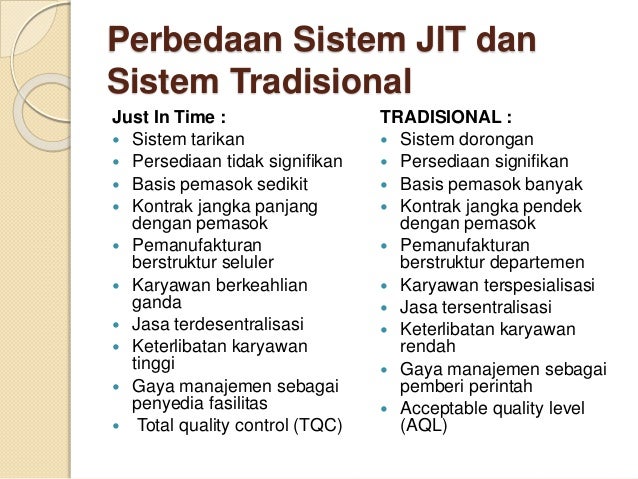 Perbedaan Sistem JIT dan Sistem Tradisional

Just In Time :
- Sistem tarikan
- Persediaan tidak signifikan
- Basis pemasok sedikit
- Kontrak jangka panjang dengan pemasok
- Pemanufakturan berstruktur seluler
- Karyawan berkeahlian ganda
- Jasa terdesentralisasi
- Keterlibatan karyawan tinggi
- Gaya manajemen sebagai penyedia fasilitas
- Total quality control (TQC)

TRADISIONAL :
- Sistem dorongan
- Persediaan signifikan
- Basis pemasok banyak
- Kontrak jangka pendek dengan pemasok
- Pemanufakturan berstruktur departemen
- Karyawan terspesialisasi
- Jasa tersentralisasi
- Keterlibatan karyawan rendah
- Gaya manajemen sebagai pemberi perintah
- Acceptable quality level (AQL)